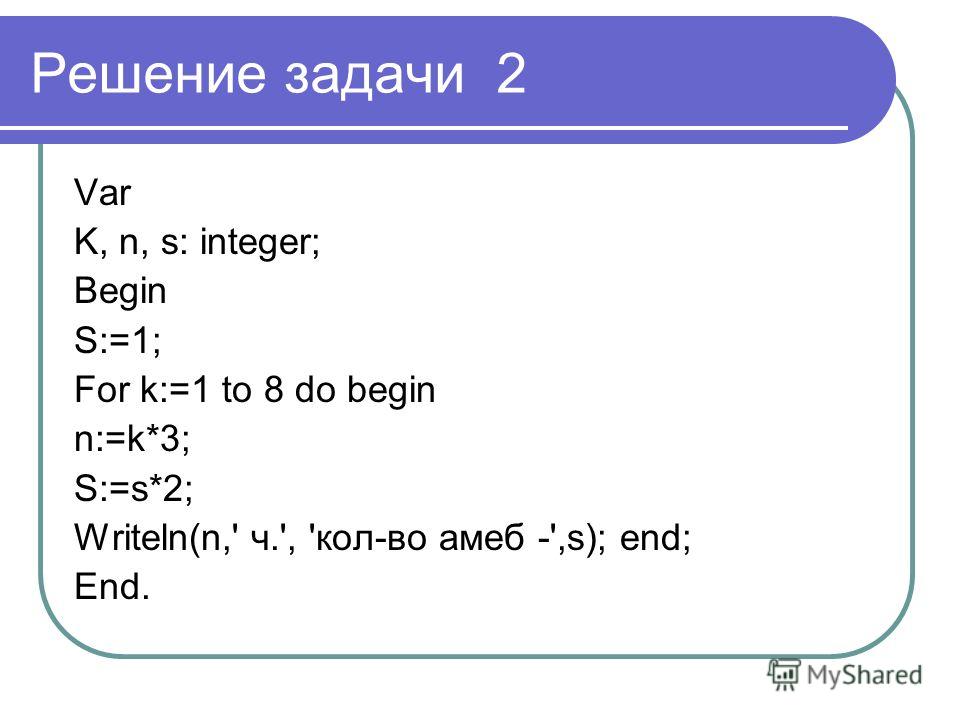 Решение задачи 2

Var
K, n, s: integer;
Begin
S:=1;
For k:=1 to 8 do begin
n:=k*3;
S:=s*2;
Writeln(n,' ч.', 'кол-во амеб -',s); end;
End.

MyShared